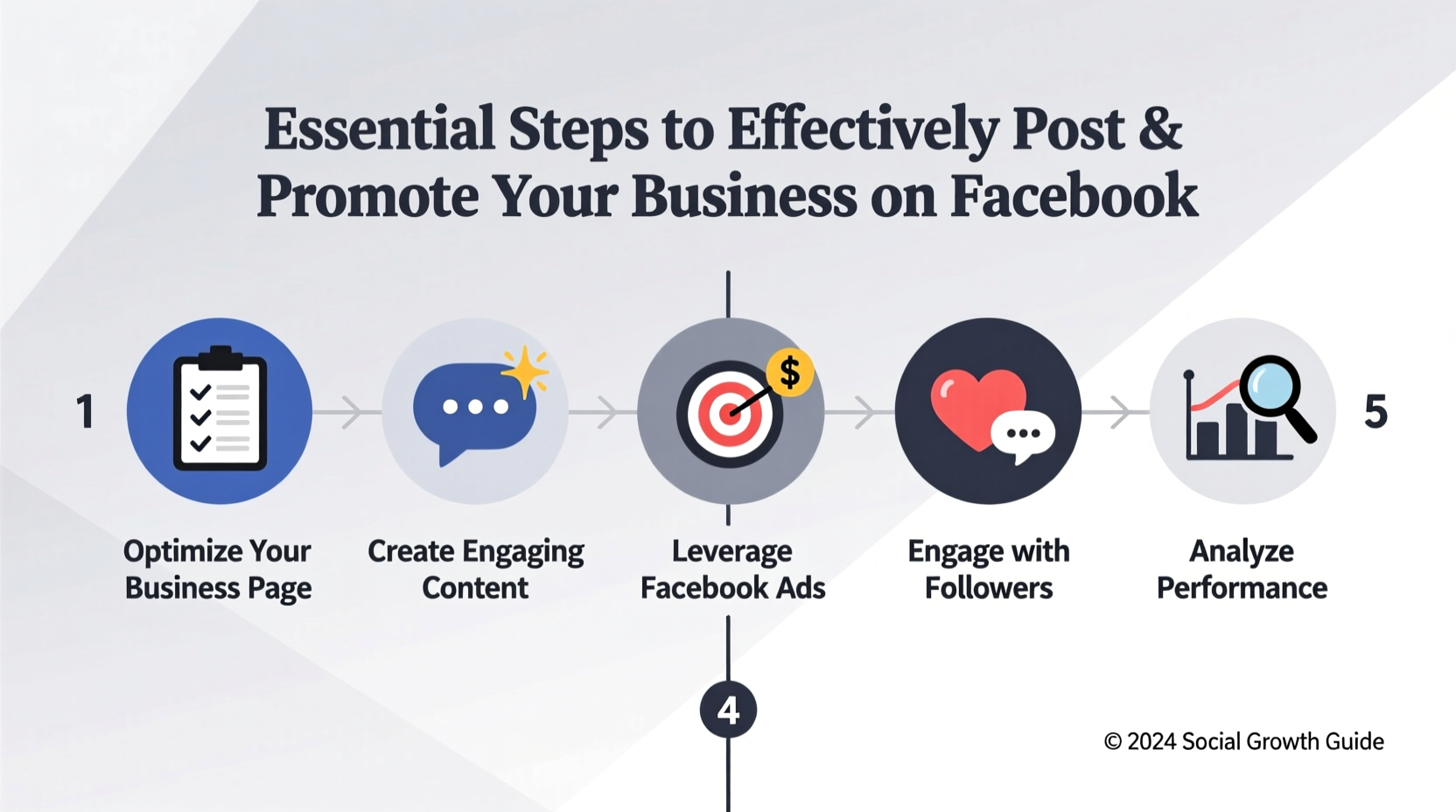 Essential Steps to Effectively Post & Promote Your Business on Facebook

1

$

5

Optimize Your Business Page

Create Engaging Content

Leverage Facebook Ads

Engage with Followers

Analyze Performance

4

© 2024 Social Growth Guide